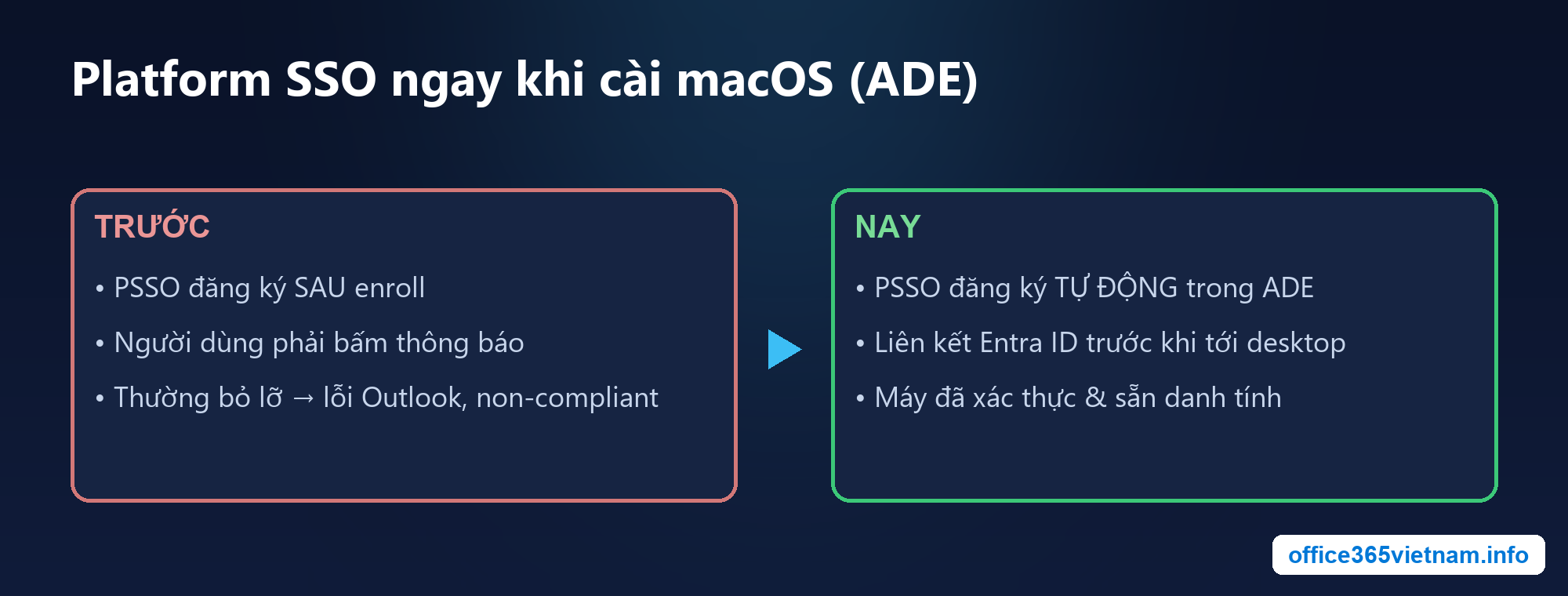 Platform SSO ngay khi cài macOS (ADE)

TRƯỚC

• PSSO đăng ký SAU enroll

• Người dùng phải bấm thông báo

• Thường bỏ lỡ → lỗi Outlook, non-compliant

NAY

• PSSO đăng ký TỰ ĐỘNG trong ADE

• Liên kết Entra ID trước khi tới desktop

• Máy đã xác thực & sẵn danh tính

office365vietnam.info